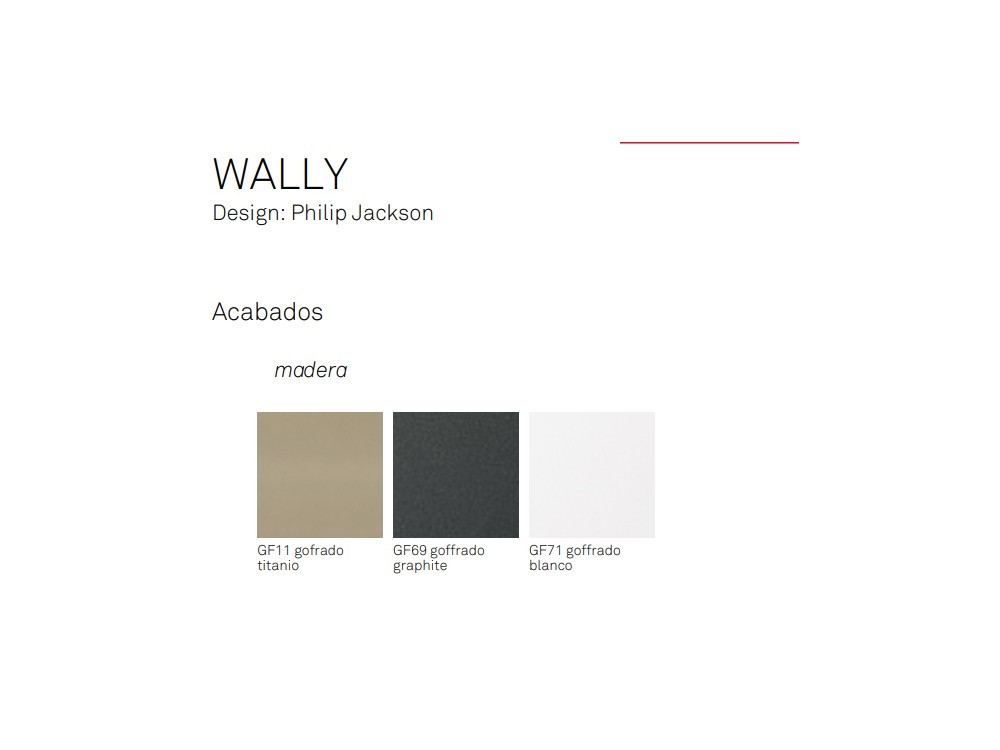 WALLY
Design: Philip Jackson

Acabados

madera

GF11 gofrado titanio

GF69 goffrado graphite

GF71 goffrado blanco